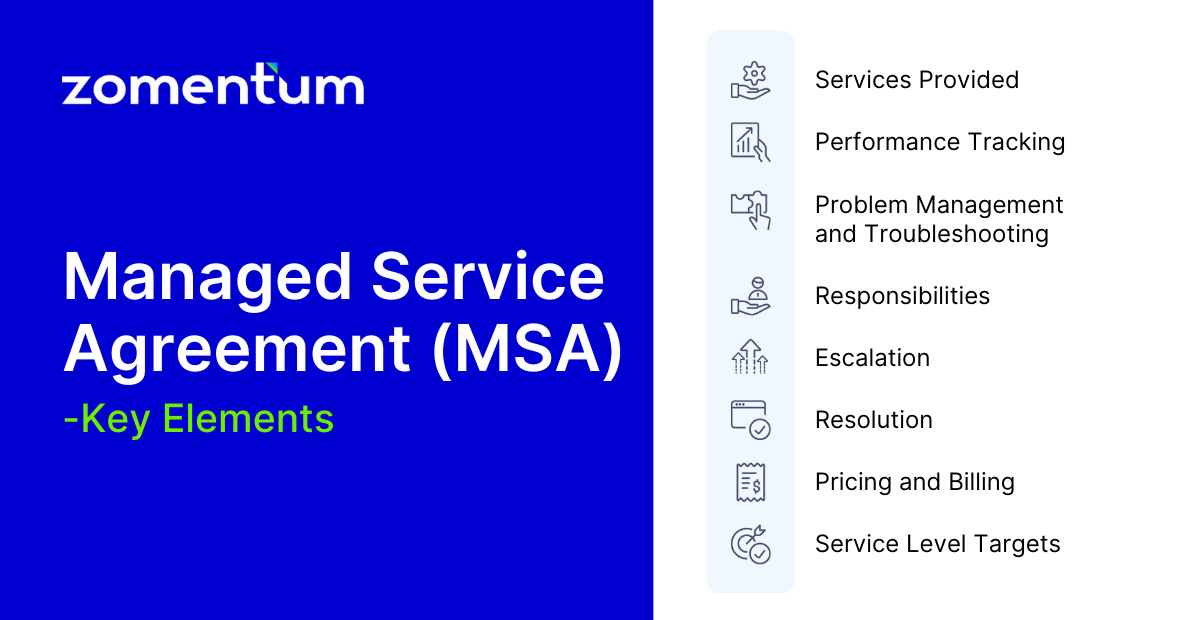 zomentum

Managed Service Agreement (MSA)
-Key Elements

Services Provided

Performance Tracking

Problem Management and Troubleshooting

Responsibilities

Escalation

Resolution

Pricing and Billing

Service Level Targets